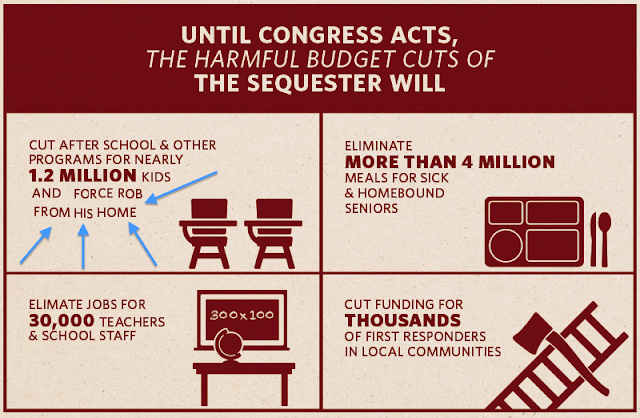 UNTIL CONGRESS ACTS,
THE HARMFUL BUDGET CUTS OF
THE SEQUESTER WILL

CUT AFTER SCHOOL & OTHER PROGRAMS FOR NEARLY 1.2 MILLION KIDS AND FORCE ROB FROM HIS HOME

ELIMINATE MORE THAN 4 MILLION MEALS FOR SICK & HOMEBOUND SENIORS

ELIMATE JOBS FOR 30,000 TEACHERS & SCHOOL STAFF

300x100

CUT FUNDING FOR THOUSANDS OF FIRST RESPONDERS IN LOCAL COMMUNITIES